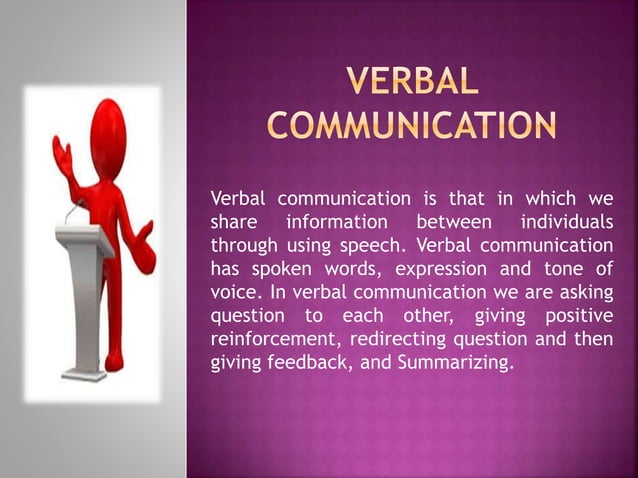 VERBAL COMMUNICATION

Verbal communication is that in which we share information between individuals through using speech. Verbal communication has spoken words, expression and tone of voice. In verbal communication we are asking question to each other, giving positive reinforcement, redirecting question and then giving feedback, and Summarizing.